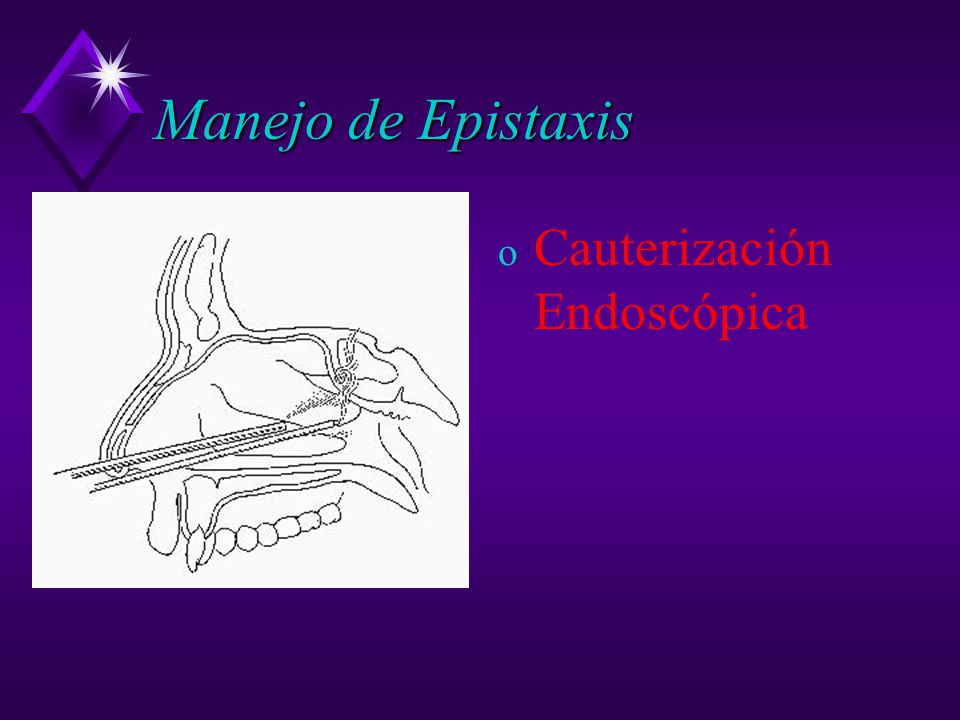 Manejo de Epistaxis

o Cauterización Endoscópica